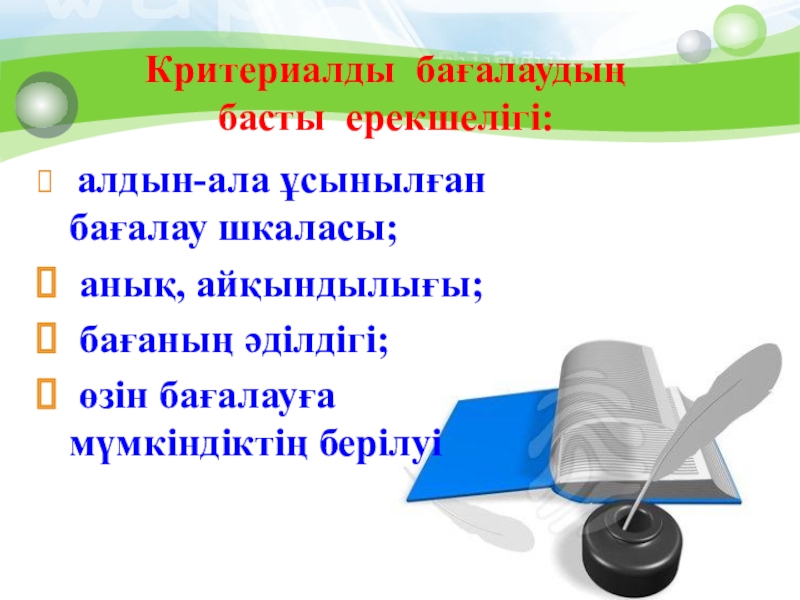 Критериалды бағалаудың басты ерекшелігі:

 алдын-ала ұсынылған бағалау шкаласы;

 анық, айқындылығы;

 бағаның әділдігі;

 өзін бағалауға мүмкіндіктің берілуі